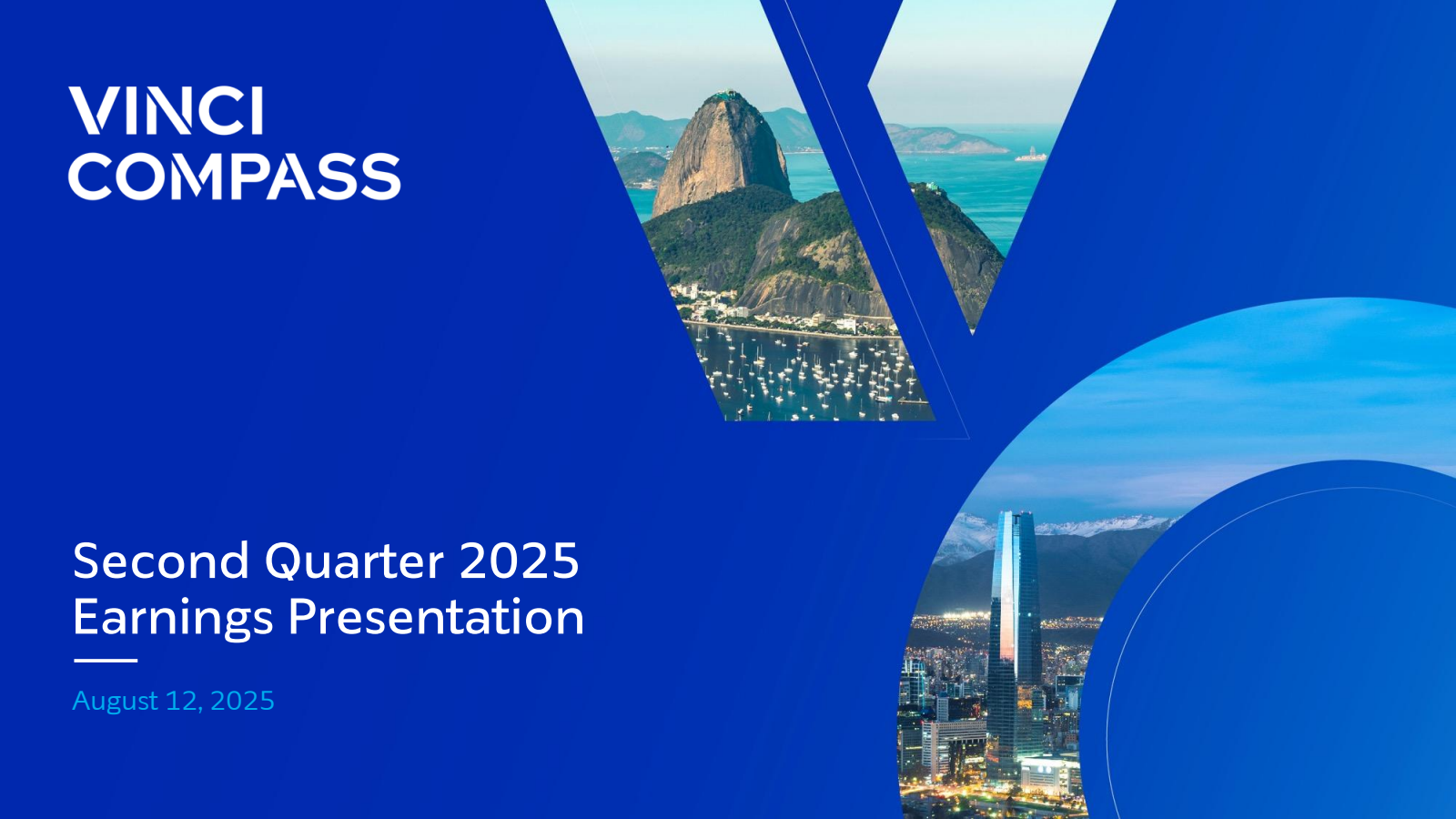 VINCI COMPASS

Second Quarter 2025 Earnings Presentation

August 12, 2025